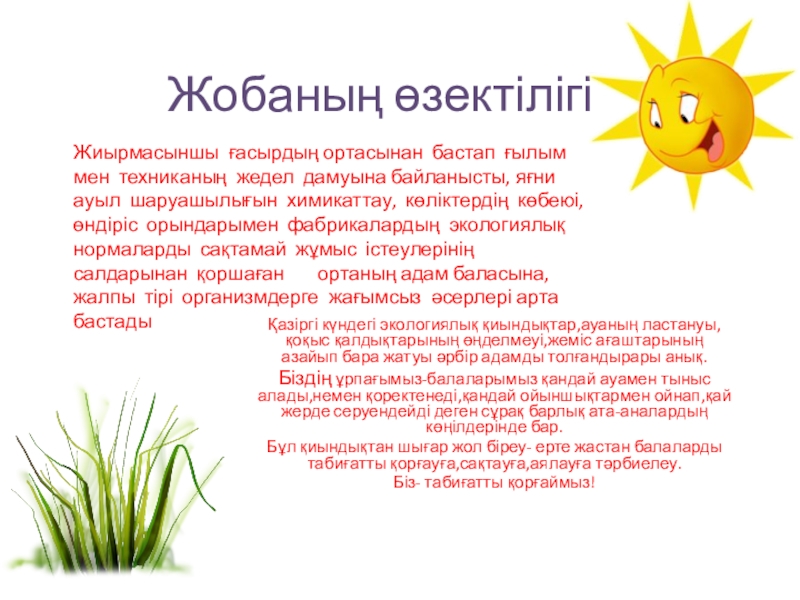 Жобаның өзектілігі

Жиырмасыншы ғасырдың ортасынан бастап ғылым мен техниканың жедел дамуына байланысты, яғни ауыл шаруашылығын химикаттау, көліктердің көбеюі, өндіріс орындарымен фабрикалардың экологиялық нормаларды сақтамай жұмыс істеулерінің салдарынан қоршаған ортаның адам баласына, жалпы тірі организмдерге жағымсыз әсерлері арта бастады

Қазіргі күндегі экологиялық қиындықтар,ауаның ластануы, қоқыс қалдықтарының өңделмеуі,жеміс ағаштарының азайып бара жатуы әрбір адамды толғандырары анық.

Біздің ұрпағымыз-балаларымыз қандай ауамен тыныс алады,немен қоректенеді,қандай ойыншықтармен ойнап,қай жерде серуендейді деген сұрақ барлық ата-аналардың көңілдерінде бар.

Бұл қиындықтан шығар жол біреу- ерте жастан балаларды табиғатты қорғауға,сақтауға,аялауға тәрбиелеу.

Біз- табиғатты қорғаймыз!